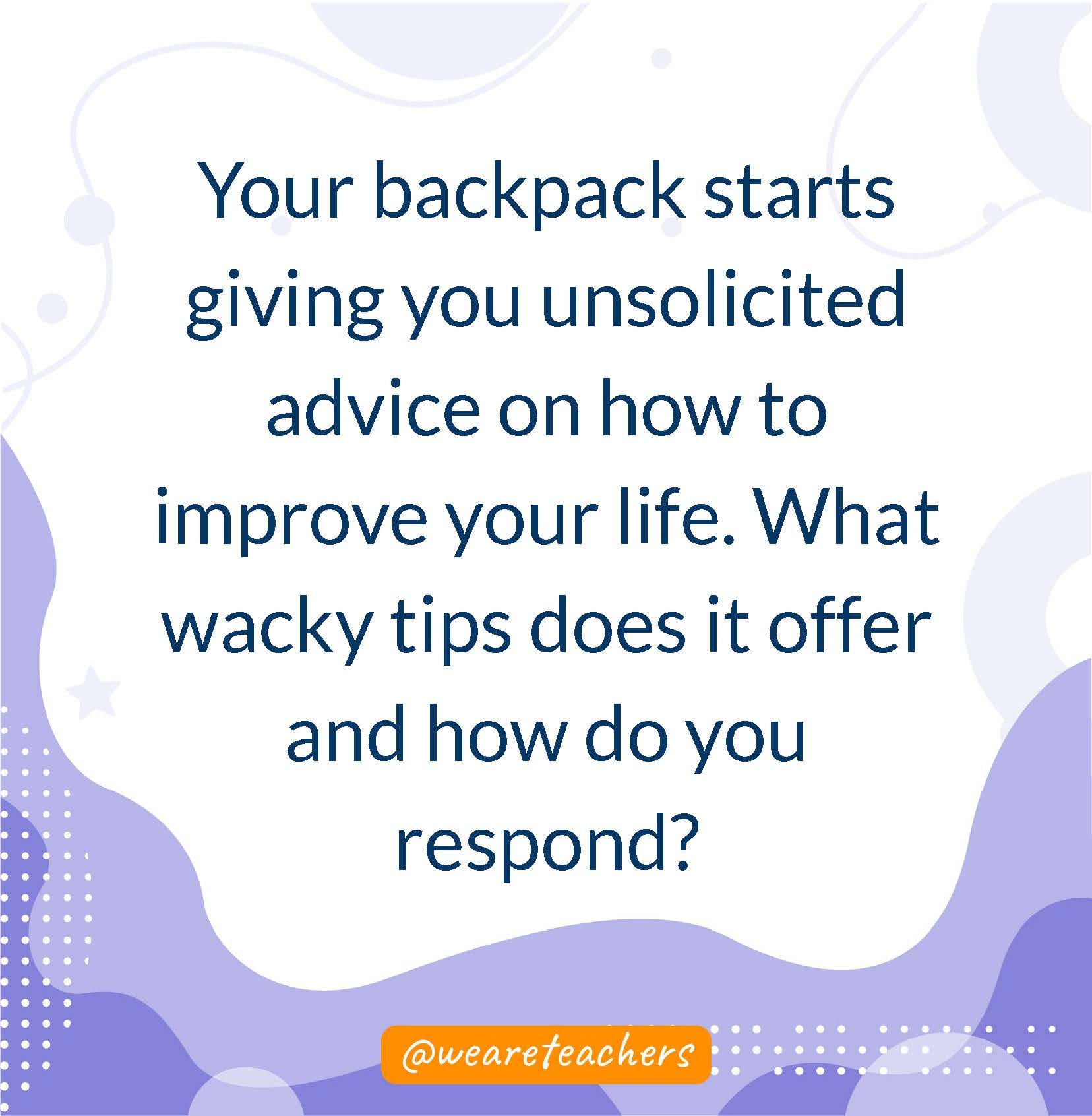 Your backpack starts giving you unsolicited advice on how to improve your life. What wacky tips does it offer and how do you respond?

@weareteachers